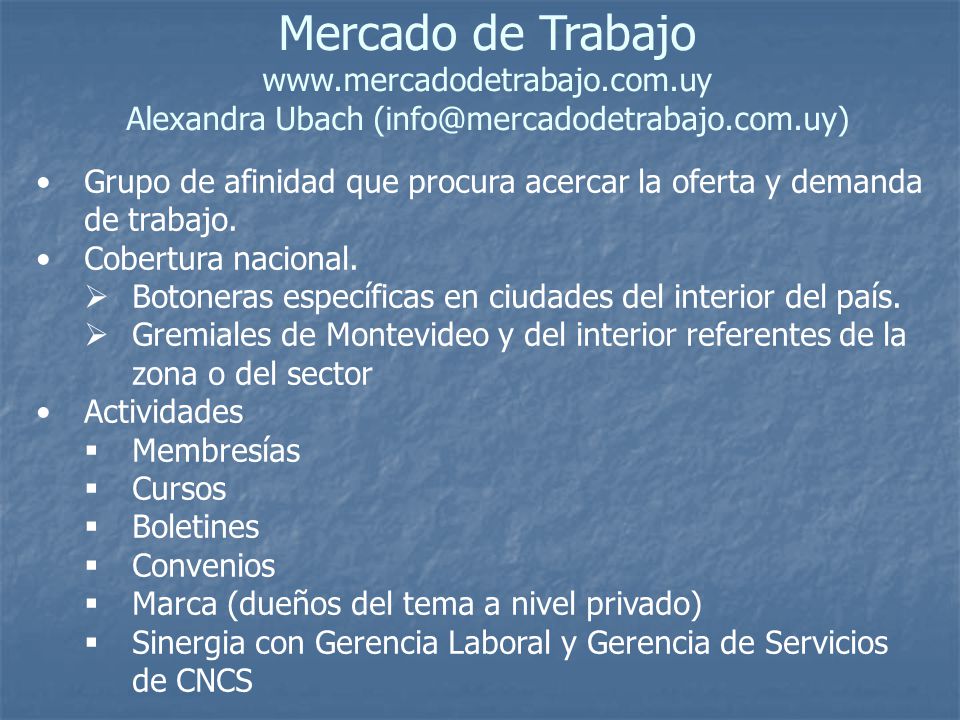 Mercado de Trabajo
www.mercadodetrabajo.com.uy
Alexandra Ubach (info@mercadodetrabajo.com.uy)

• Grupo de afinidad que procura acercar la oferta y demanda de trabajo.
• Cobertura nacional.
➢ Botoneras específicas en ciudades del interior del país.
➢ Gremiales de Montevideo y del interior referentes de la zona o del sector
• Actividades
▪ Membresías
▪ Cursos
▪ Boletines
▪ Convenios
▪ Marca (dueños del tema a nivel privado)
▪ Sinergia con Gerencia Laboral y Gerencia de Servicios de CNCS